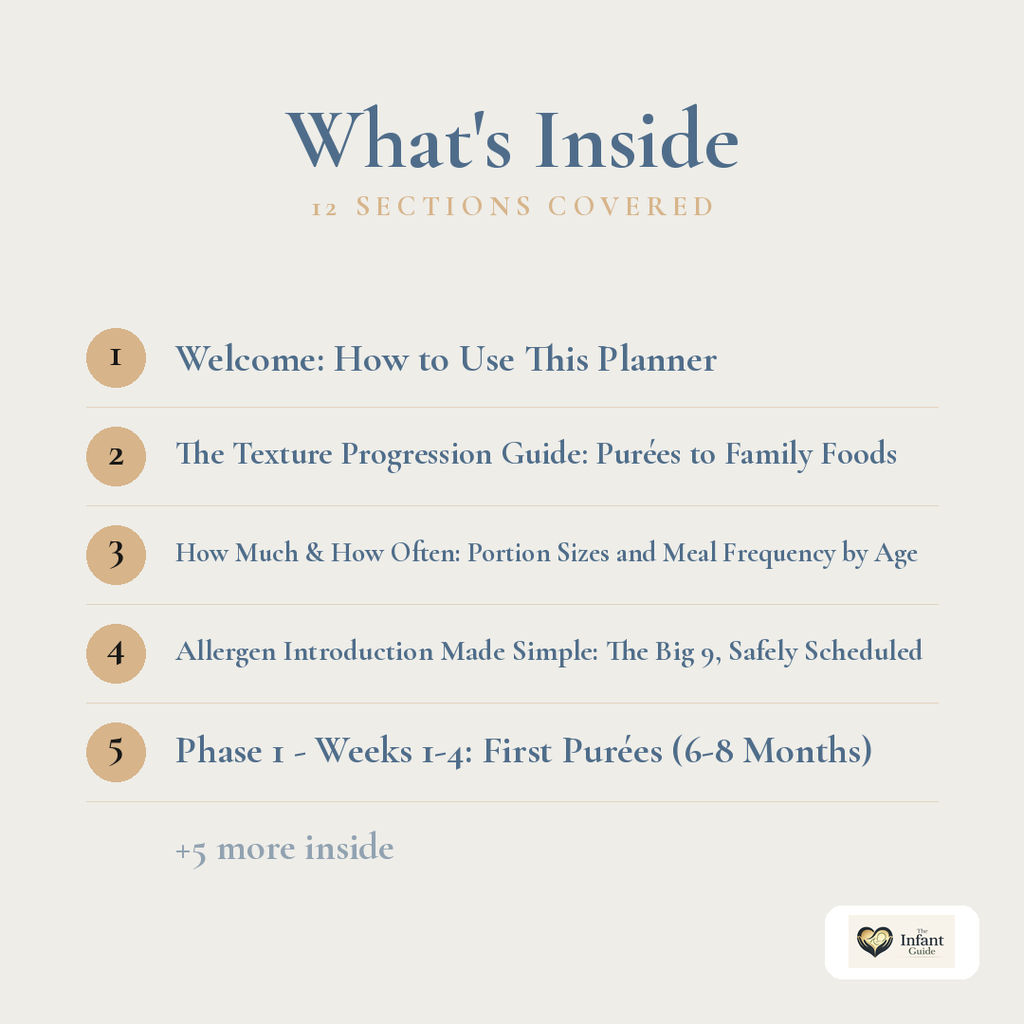 What's Inside

12 SECTIONS COVERED

1 Welcome: How to Use This Planner

2 The Texture Progression Guide: Purées to Family Foods

3 How Much & How Often: Portion Sizes and Meal Frequency by Age

4 Allergen Introduction Made Simple: The Big 9, Safely Scheduled

5 Phase 1 - Weeks 1-4: First Purées (6-8 Months)

+5 more inside

The Infant Guide